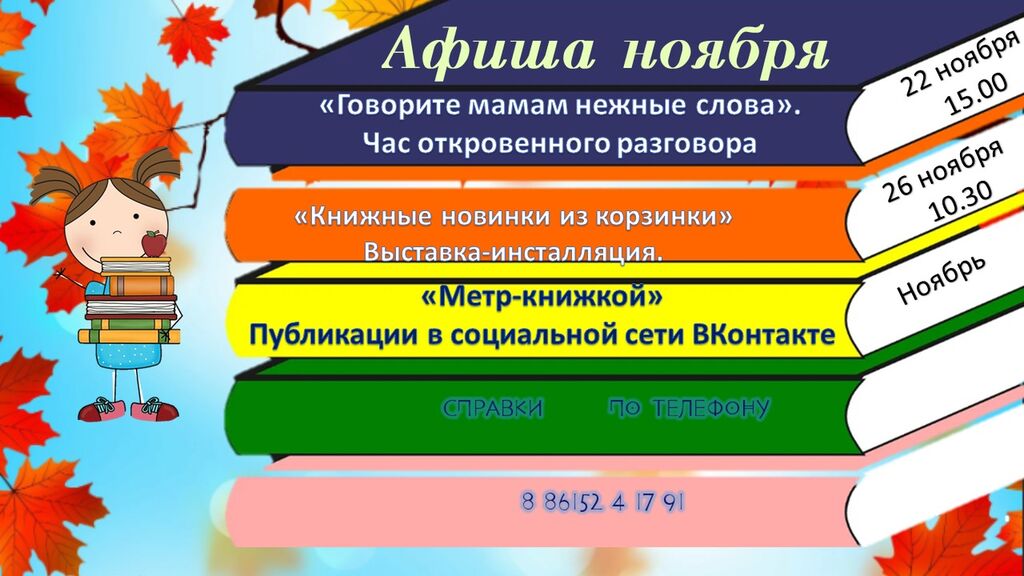 Афиша ноября

«Говорите мамам нежные слова».
Час откровенного разговора

22 ноября
15.00

«Книжные новинки из корзинки»
Выставка-инсталляция.

26 ноября
10.30

«Метр-книжкой»
Публикации в социальной сети ВКонтакте

Ноябрь

СПРАВКИ ПО ТЕЛЕФОНУ

8 86152 4 17 91